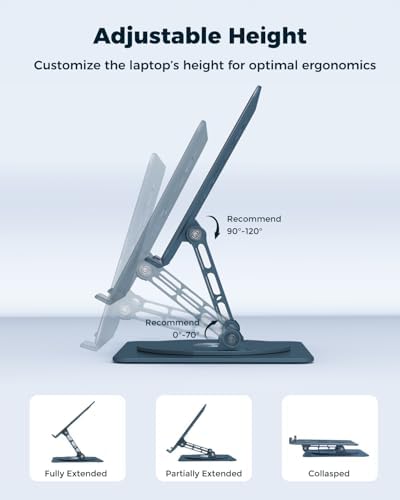 Adjustable Height

Customize the laptop's height for optimal ergonomics

Recommend
90°-120°

Recommend
0°-70°

Fully Extended

Partially Extended

Collasped